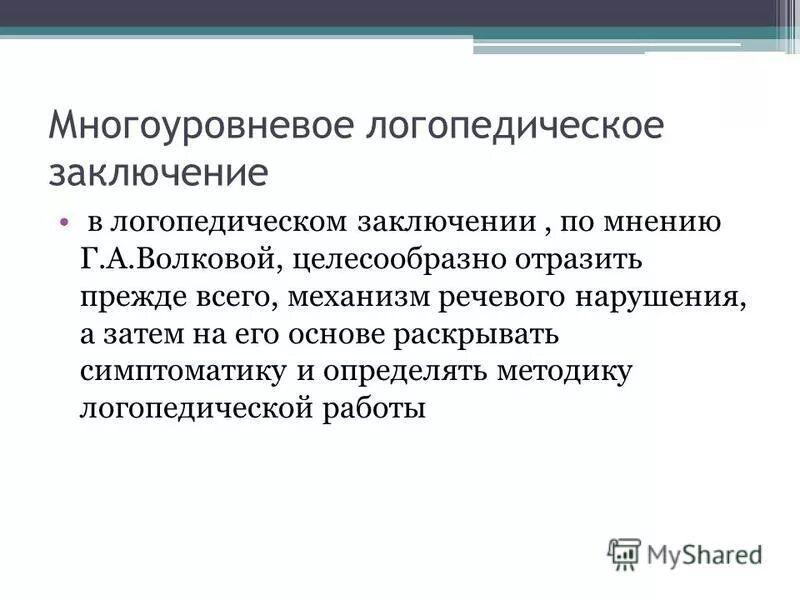 Многоуровневое логопедическое заключение

• в логопедическом заключении , по мнению Г.А.Волковой, целесообразно отразить прежде всего, механизм речевого нарушения, а затем на его основе раскрывать симптоматику и определять методику логопедической работы

MyShared